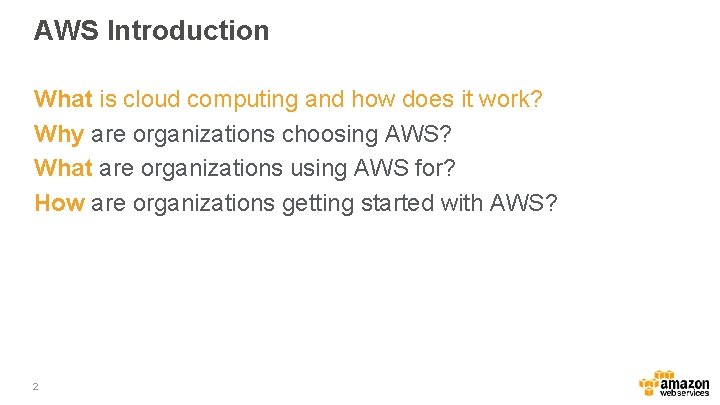 AWS Introduction

What is cloud computing and how does it work?
Why are organizations choosing AWS?
What are organizations using AWS for?
How are organizations getting started with AWS?

2

amazon web services